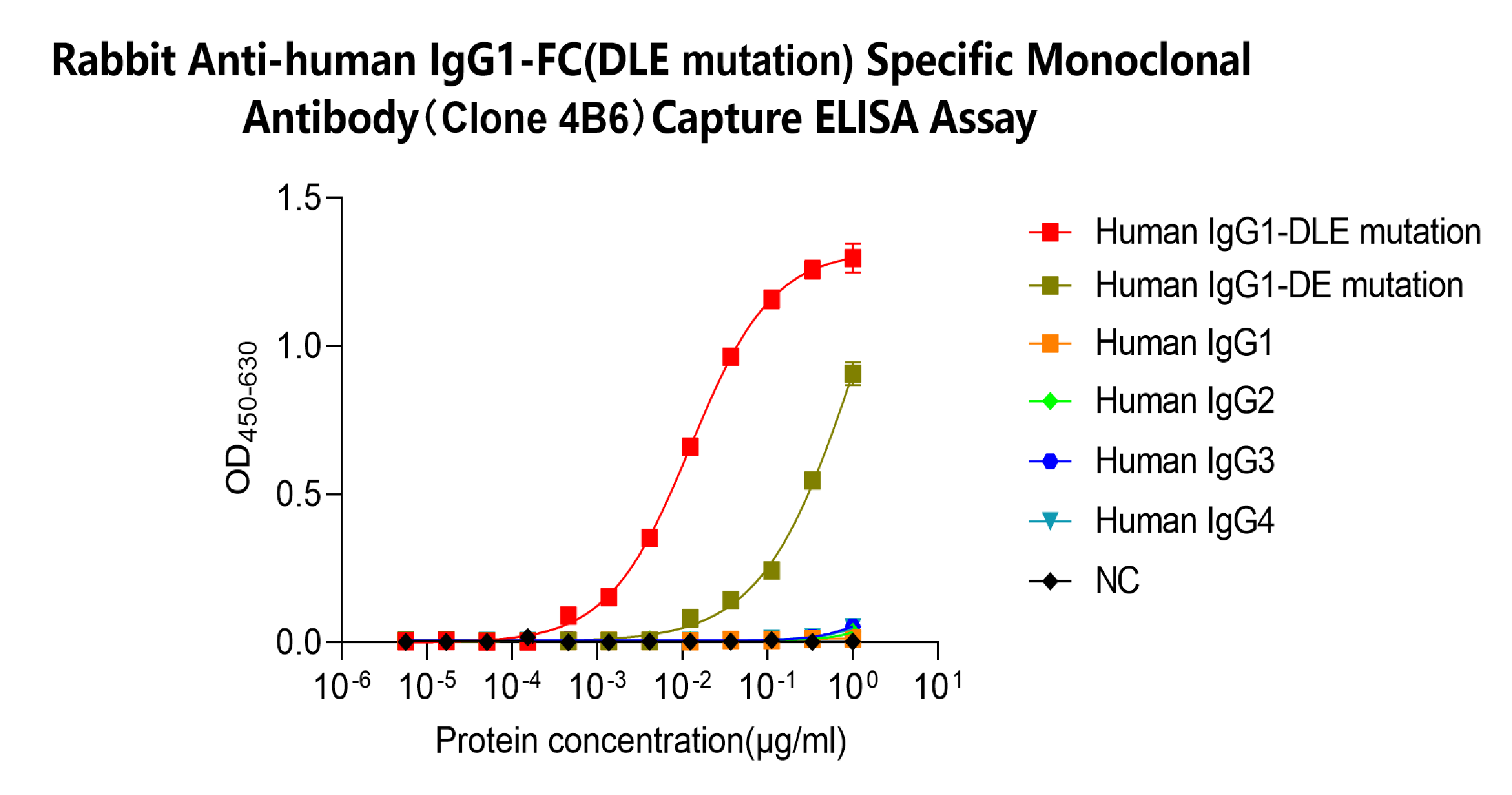 Rabbit Anti-human IgG1-FC(DLE mutation) Specific Monoclonal Antibody（Clone 4B6）Capture ELISA Assay

$OD_{450-630}$

1.5
1.0
0.5
0.0

$10^{-6}$ $10^{-5}$ $10^{-4}$ $10^{-3}$ $10^{-2}$ $10^{-1}$ $10^{0}$ $10^{1}$

Protein concentration(μg/ml)

Human IgG1-DLE mutation
Human IgG1-DE mutation
Human IgG1
Human IgG2
Human IgG3
Human IgG4
NC